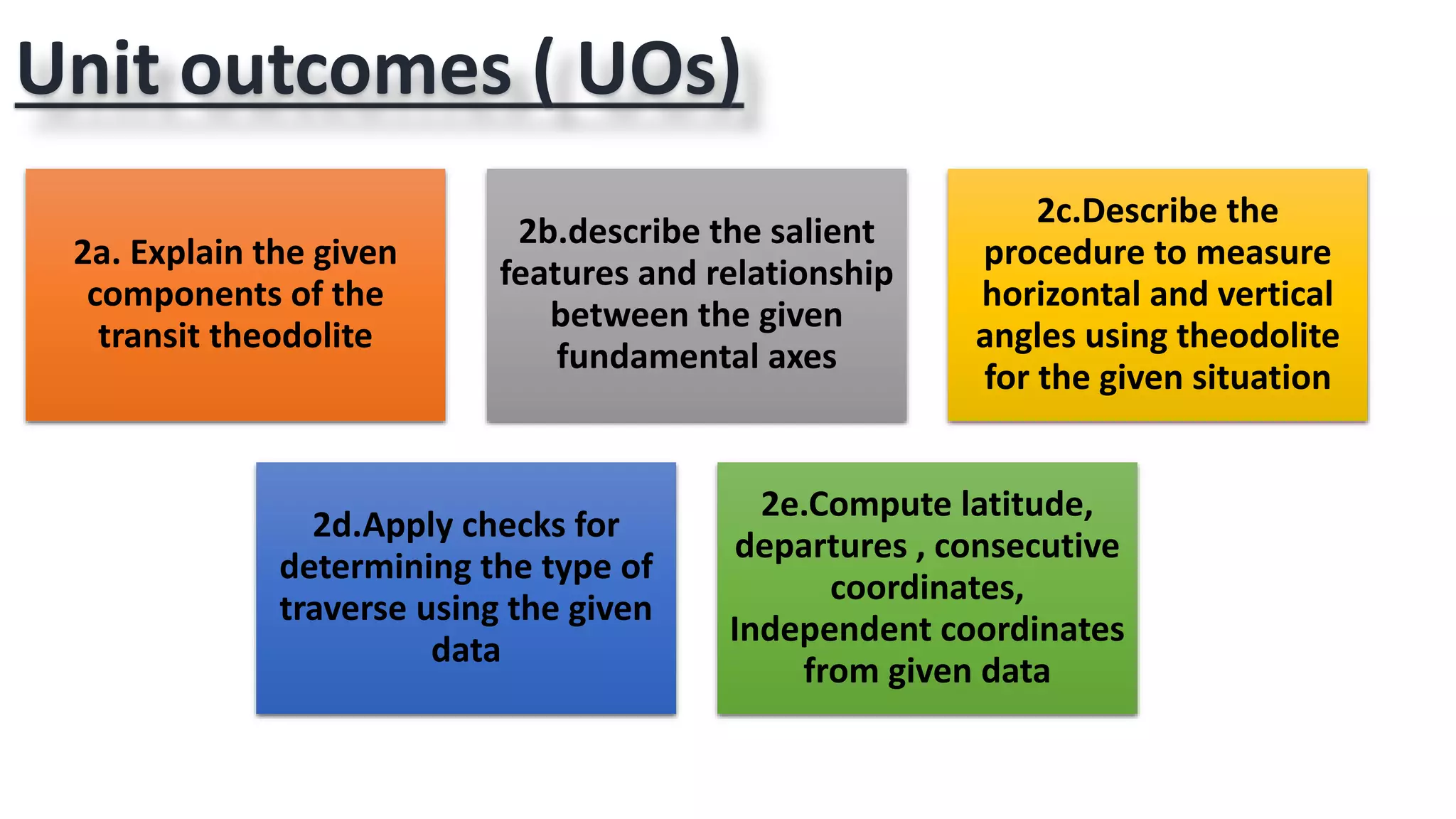 Unit outcomes ( UOs)

2a. Explain the given components of the transit theodolite

2b.describe the salient features and relationship between the given fundamental axes

2c.Describe the procedure to measure horizontal and vertical angles using theodolite for the given situation

2d.Apply checks for determining the type of traverse using the given data

2e.Compute latitude, departures , consecutive coordinates, Independent coordinates from given data